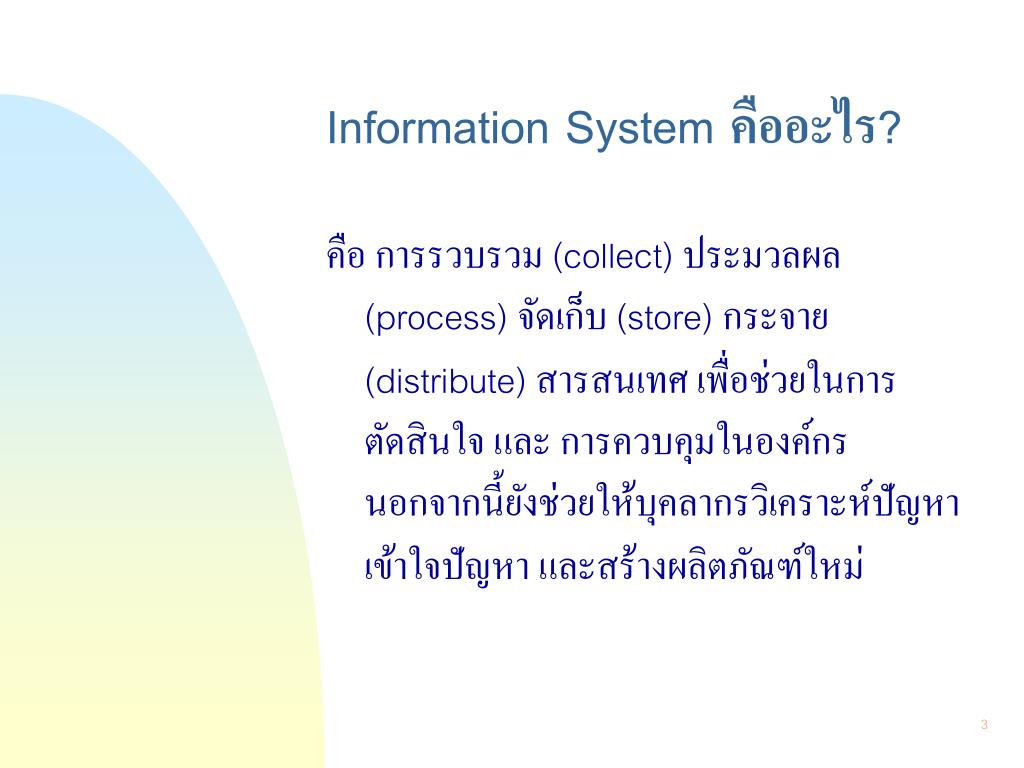 Information System คืออะไร?

คือ การรวบรวม (collect) ประมวลผล (process) จัดเก็บ (store) กระจาย (distribute) สารสนเทศ เพื่อช่วยในการตัดสินใจ และ การควบคุมในองค์กร นอกจากนี้ยังช่วยให้บุคลากรวิเคราะห์ปัญหา เข้าใจปัญหา และสร้างผลิตภัณฑ์ใหม่

3